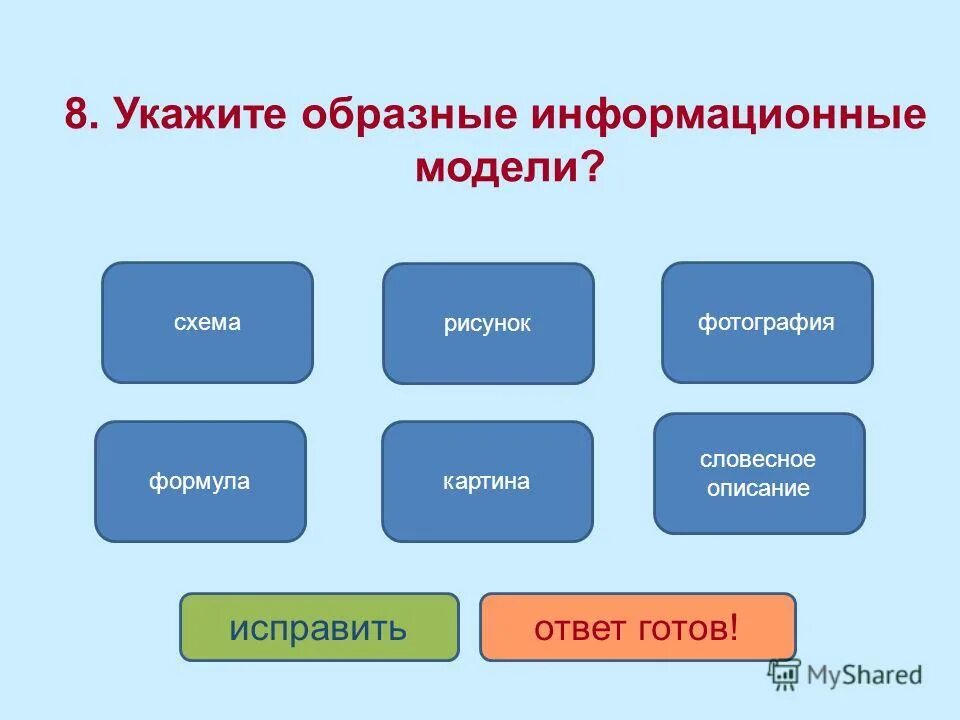 8. Укажите образные информационные модели?

схема

рисунок

фотография

формула

картина

словесное описание

исправить

ответ готов!

MyShared